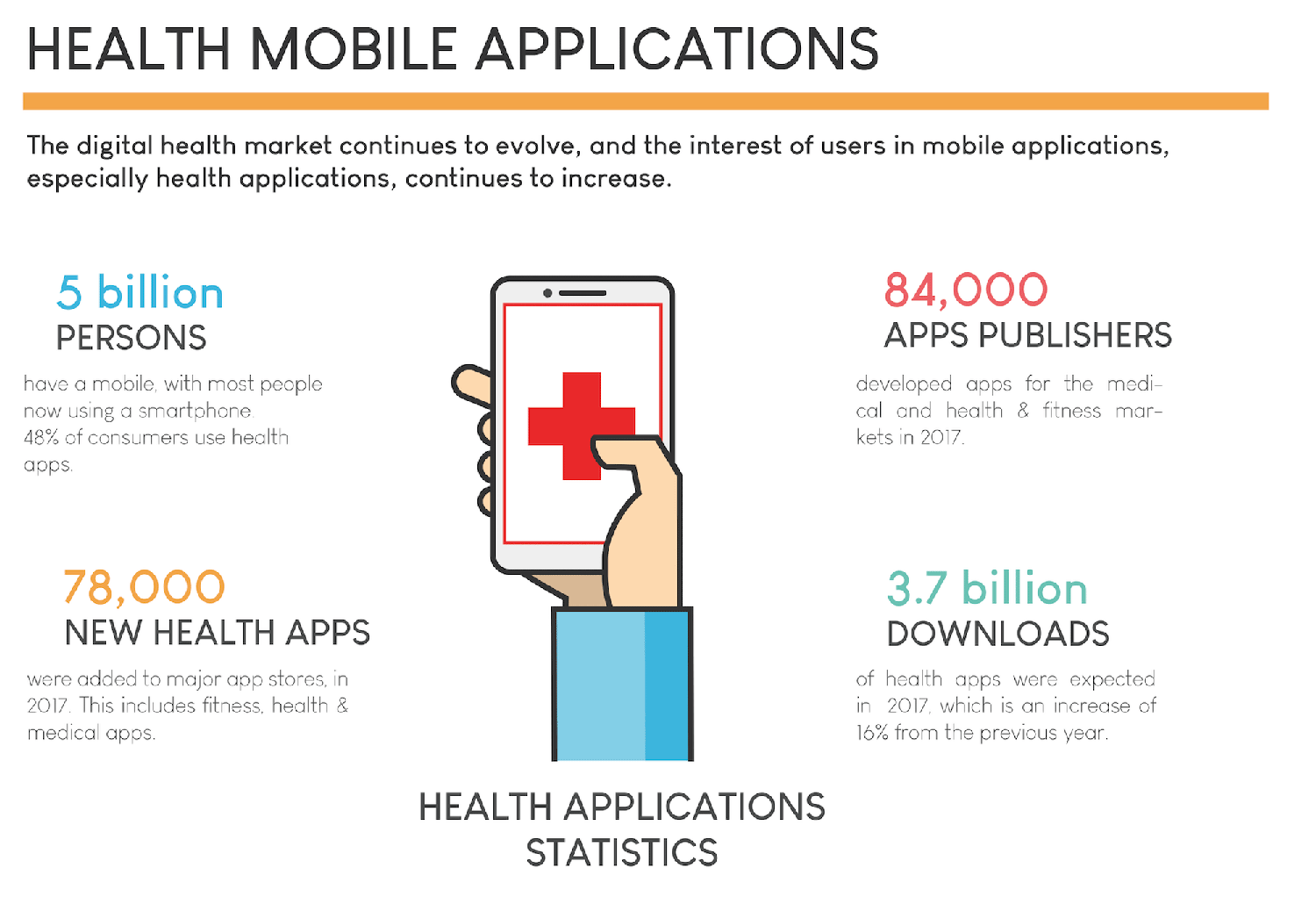 HEALTH MOBILE APPLICATIONS

The digital health market continues to evolve, and the interest of users in mobile applications, especially health applications, continues to increase.

5 billion
PERSONS

have a mobile, with most people now using a smartphone.
48% of consumers use health apps.

78,000
NEW HEALTH APPS

were added to major app stores, in 2017. This includes fitness, health & medical apps.

84,000
APPS PUBLISHERS

developed apps for the medical and health & fitness markets in 2017.

3.7 billion
DOWNLOADS

of health apps were expected in 2017, which is an increase of 16% from the previous year.

HEALTH APPLICATIONS STATISTICS